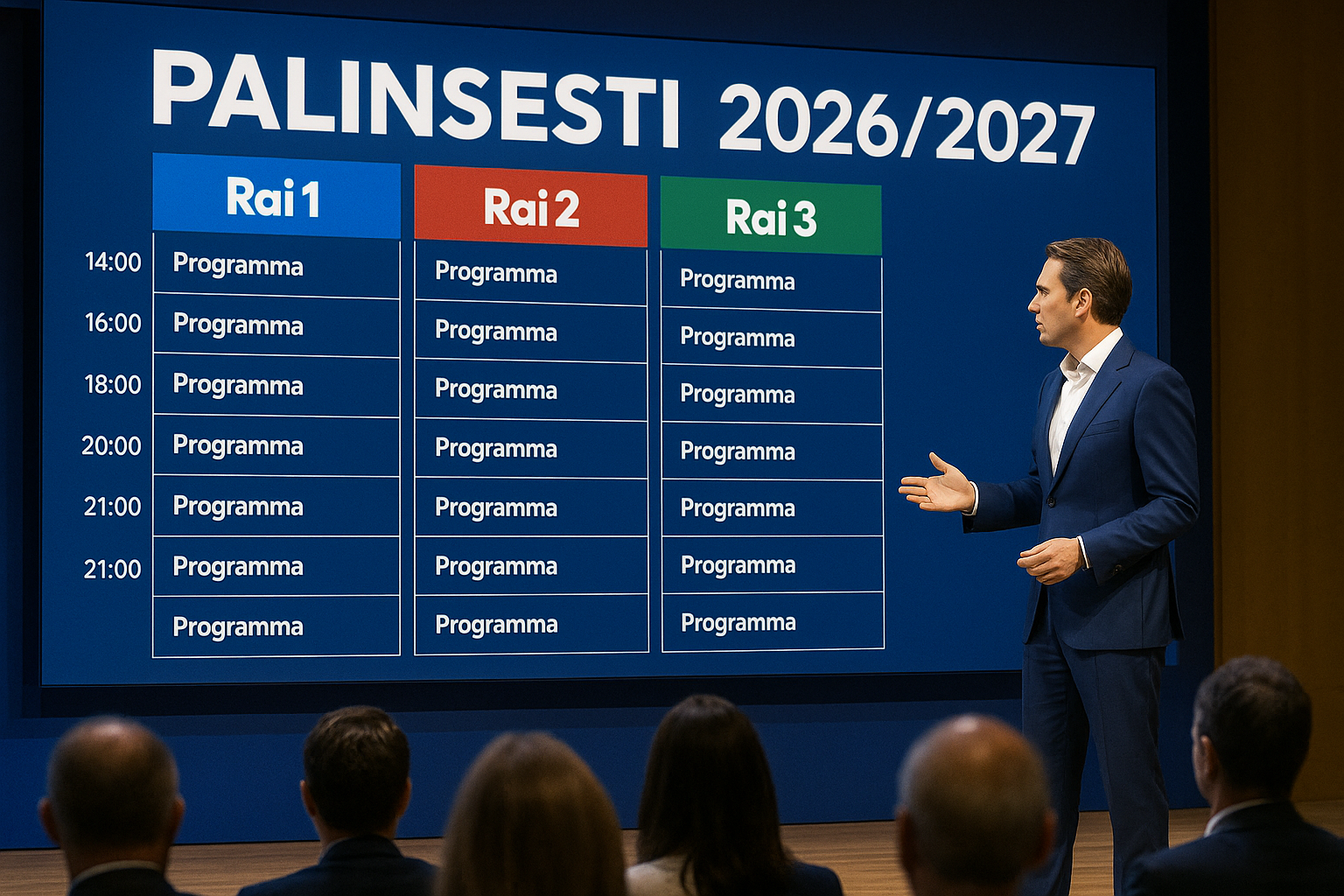 PALINSESTI 2026/2027

| | Rai 1 | Rai 2 | Rai 3 |
|---|---|---|---|
| 14:00 | Programma | Programma | Programma |
| 16:00 | Programma | Programma | Programma |
| 18:00 | Programma | Programma | Programma |
| 20:00 | Programma | Programma | Programma |
| 21:00 | Programma | Programma | Programma |
| 21:00 | Programma | Programma | Programma |
| | Programma | Programma | Programma |